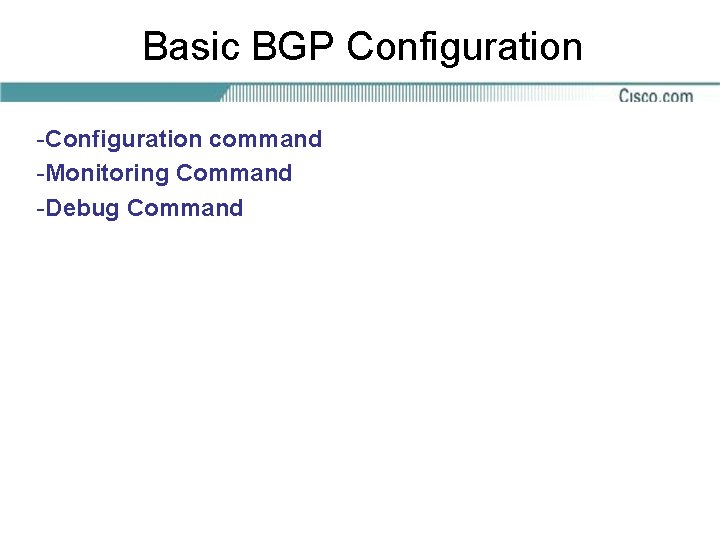 Basic BGP Configuration

Cisco.com

-Configuration command
-Monitoring Command
-Debug Command